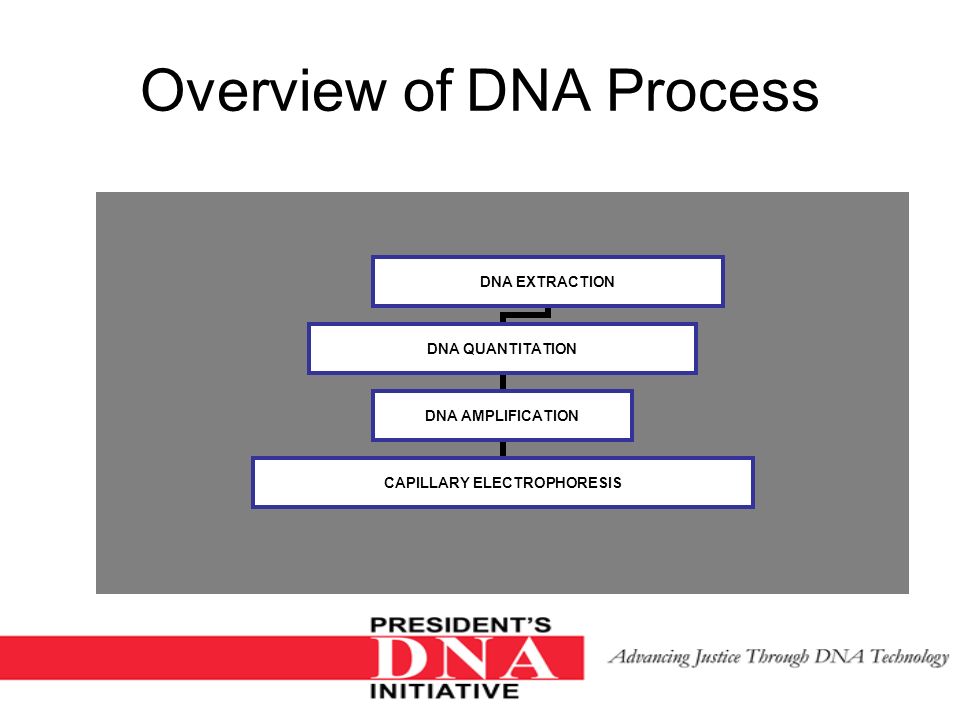 Overview of DNA Process

DNA EXTRACTION

DNA QUANTITATION

DNA AMPLIFICATION

CAPILLARY ELECTROPHORESIS

PRESIDENT'S
DNA
INITIATIVE

Advancing Justice Through DNA Technology